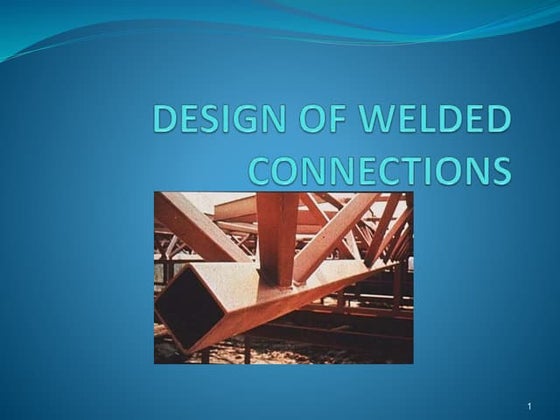 DESIGN OF WELDED CONNECTIONS

1